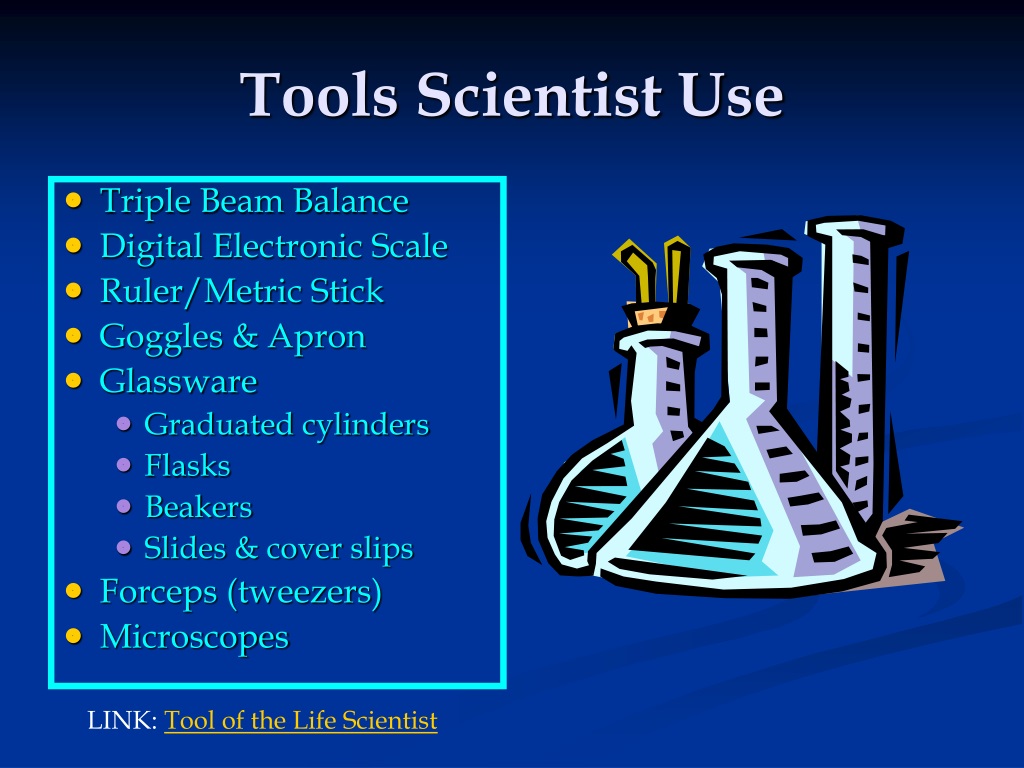 Tools Scientist Use

- Triple Beam Balance
- Digital Electronic Scale
- Ruler/Metric Stick
- Goggles & Apron
- Glassware
  - Graduated cylinders
  - Flasks
  - Beakers
  - Slides & cover slips
- Forceps (tweezers)
- Microscopes

LINK: Tool of the Life Scientist